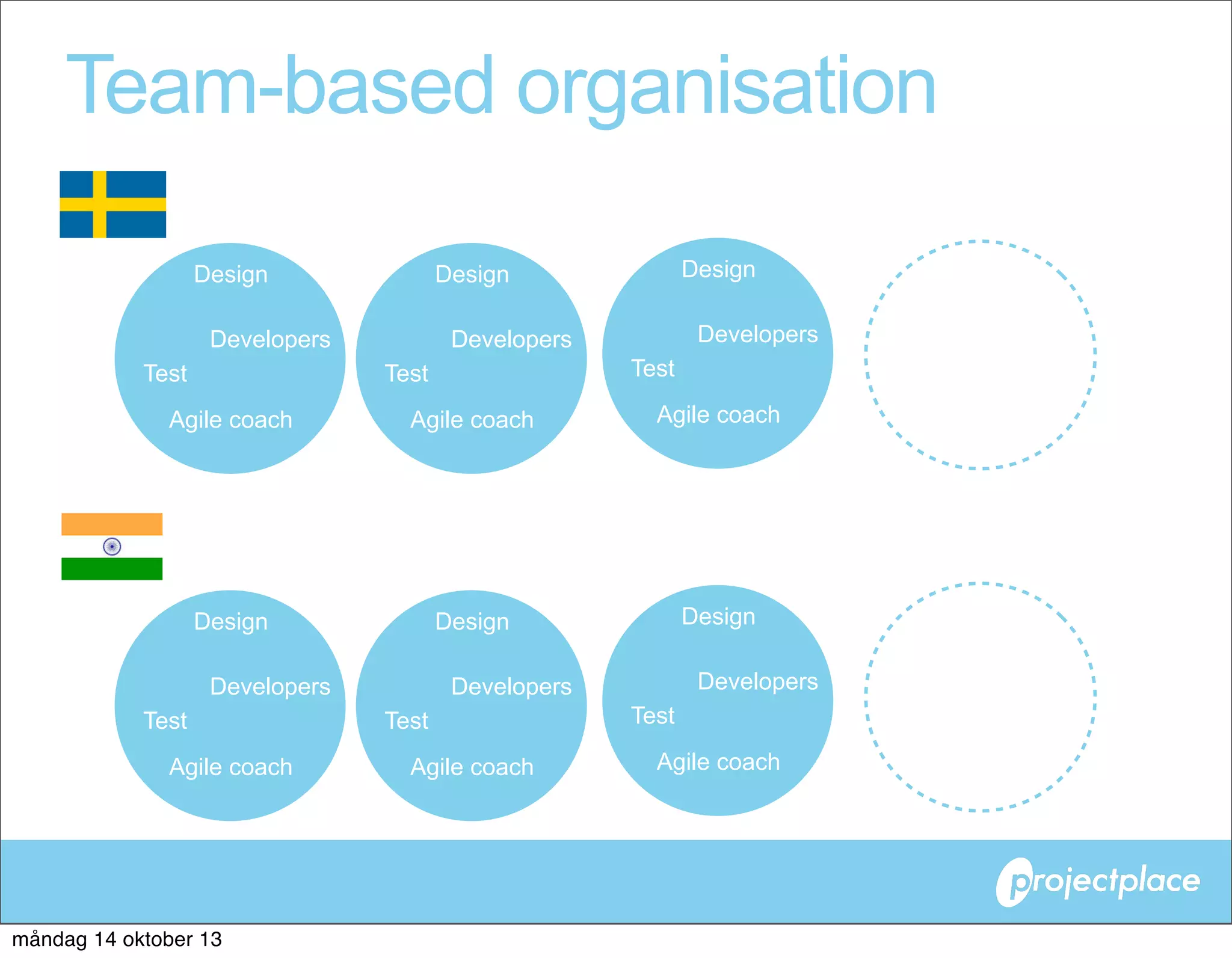 Team-based organisation

Design
Developers
Test
Agile coach

Design
Developers
Test
Agile coach

Design
Developers
Test
Agile coach

Design
Developers
Test
Agile coach

Design
Developers
Test
Agile coach

Design
Developers
Test
Agile coach

projectplace

måndag 14 oktober 13